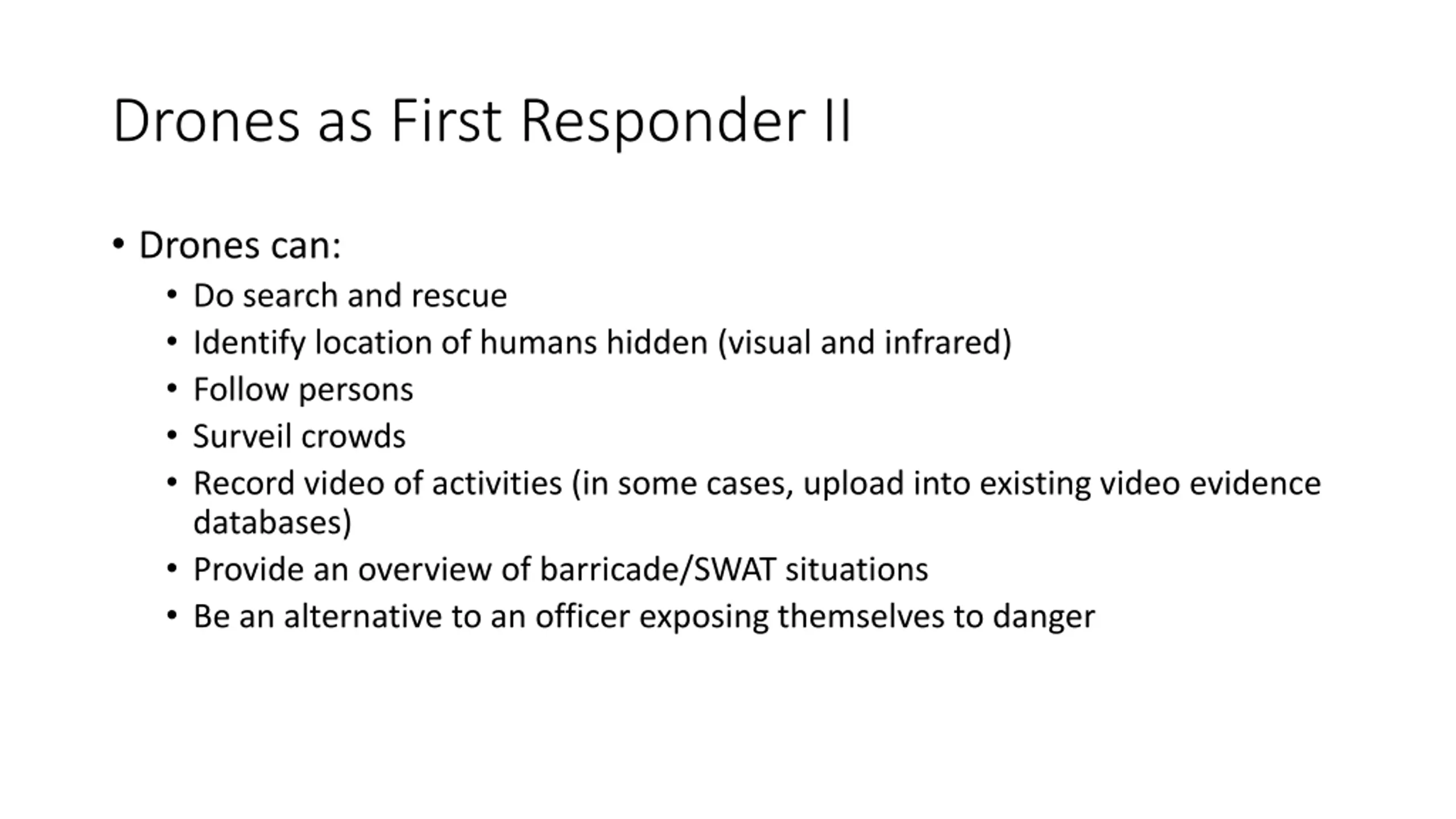 Drones as First Responder II

• Drones can:
  • Do search and rescue
  • Identify location of humans hidden (visual and infrared)
  • Follow persons
  • Surveil crowds
  • Record video of activities (in some cases, upload into existing video evidence databases)
  • Provide an overview of barricade/SWAT situations
  • Be an alternative to an officer exposing themselves to danger